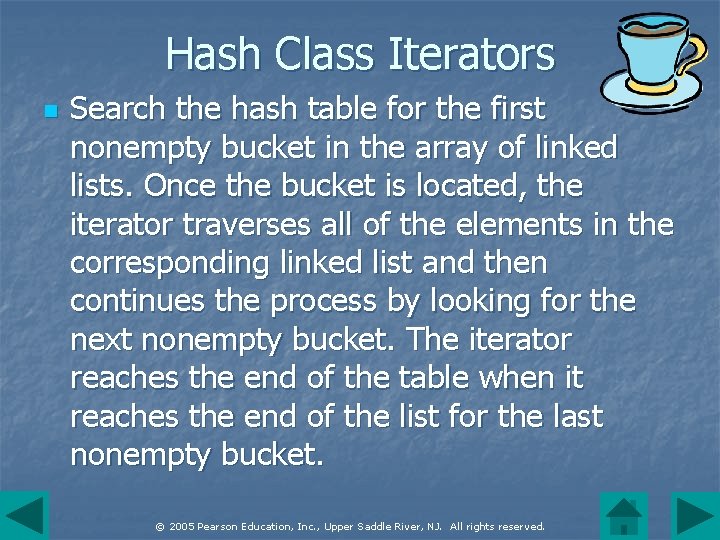 Hash Class Iterators

Search the hash table for the first nonempty bucket in the array of linked lists. Once the bucket is located, the iterator traverses all of the elements in the corresponding linked list and then continues the process by looking for the next nonempty bucket. The iterator reaches the end of the table when it reaches the end of the list for the last nonempty bucket.

© 2005 Pearson Education, Inc., Upper Saddle River, NJ. All rights reserved.